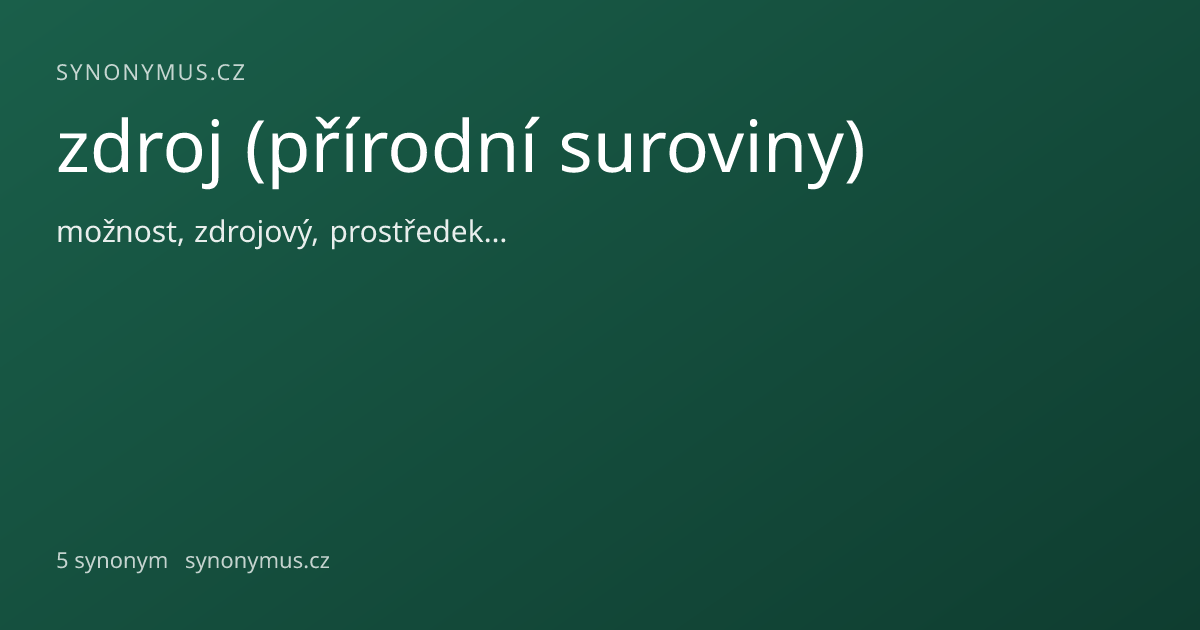 SYNONYMUS.CZ

zdroj (přírodní suroviny)

možnost, zdrojový, prostředek…

5 synonym synonymus.cz